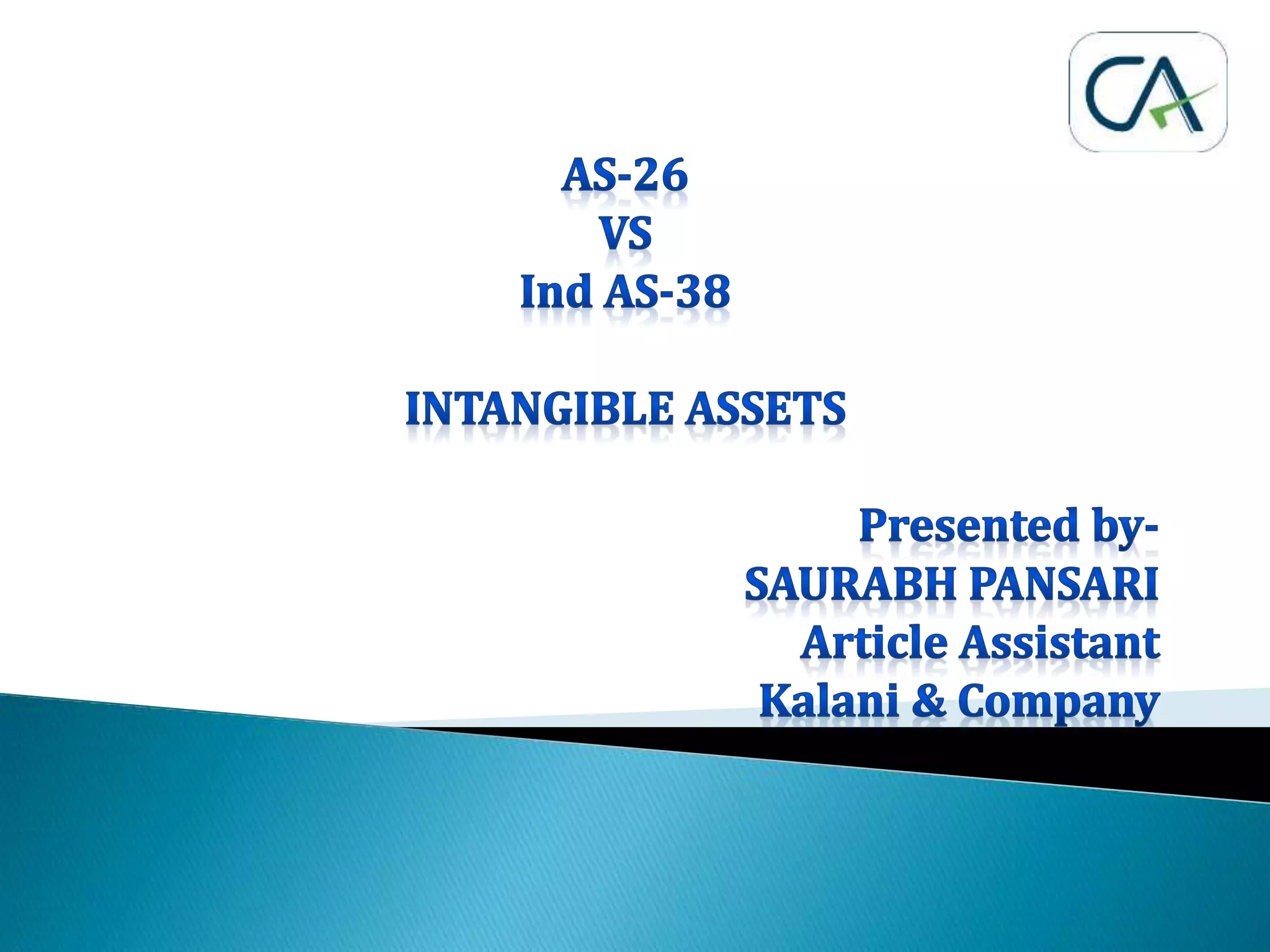 CA

AS-26
VS
Ind AS-38

INTANGIBLE ASSETS

Presented by-
SAURABH PANSARI
Article Assistant
Kalani & Company